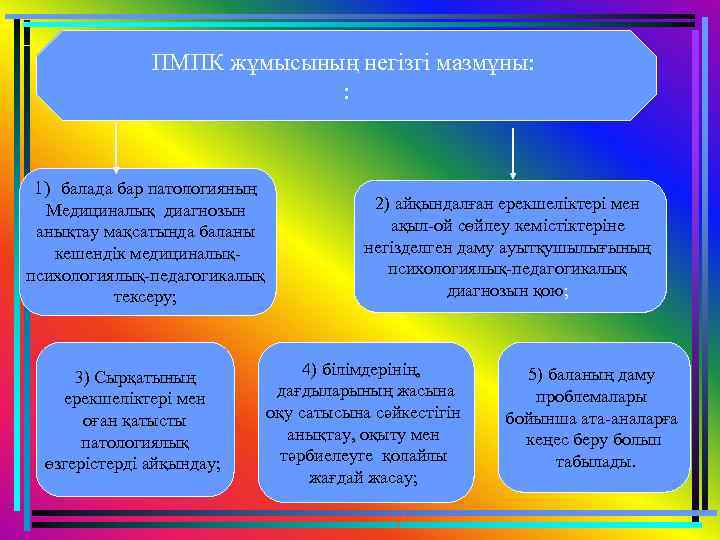 ПМПК жұмысының негізгі мазмұны:
:

1) балада бар патологияның Медициналық диагнозын анықтау мақсатында баланы кешендік медициналық-психологиялық-педагогикалық тексеру;

2) айқындалған ерекшеліктері мен ақыл-ой сөйлеу кемістіктеріне негізделген даму ауытқушылығының психологиялық-педагогикалық диагнозын қою;

3) Сырқатының ерекшеліктері мен оған қатысты патологиялық өзгерістерді айқындау;

4) білімдерінің, дағдыларының жасына оқу сатысына сәйкестігін анықтау, оқыту мен тәрбиелеуге қолайлы жағдай жасау;

5) баланың даму проблемалары бойынша ата-аналарға кеңес беру болып табылады.